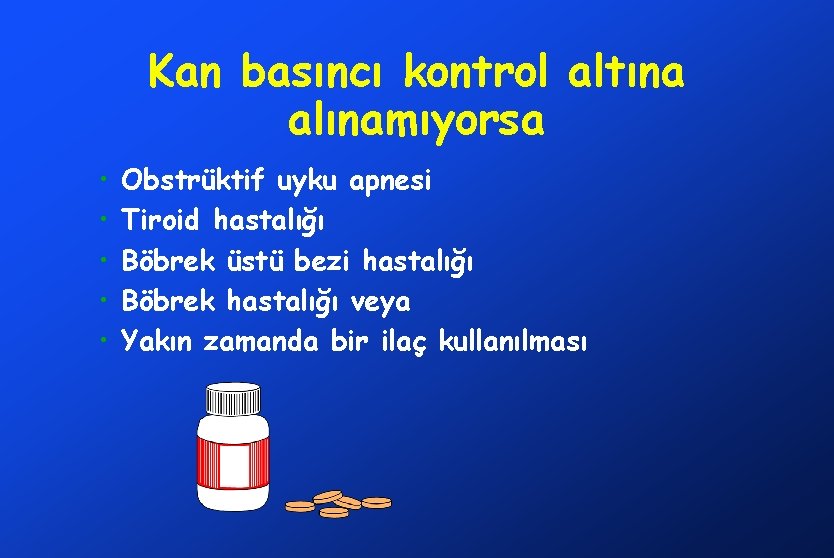 Kan basıncı kontrol altına alınamıyorsa

• Obstrüktif uyku apnesi
• Tiroid hastalığı
• Böbrek üstü bezi hastalığı
• Böbrek hastalığı veya
• Yakın zamanda bir ilaç kullanılması